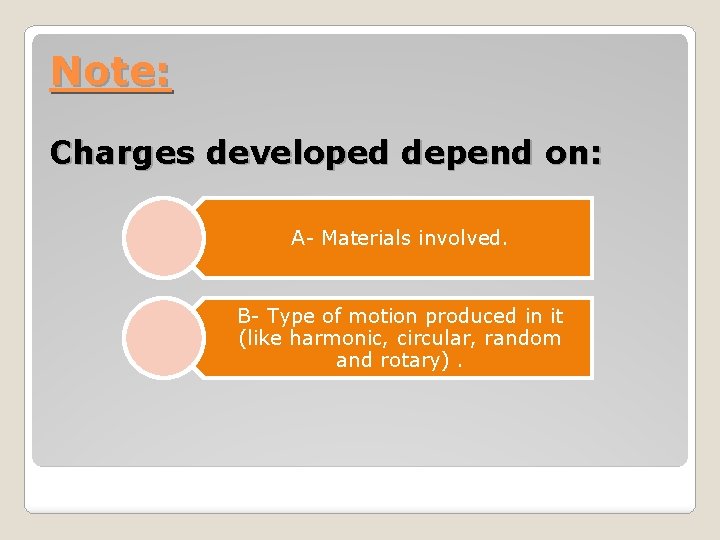 Note:

Charges developed depend on:

A- Materials involved.

B- Type of motion produced in it (like harmonic, circular, random and rotary) .